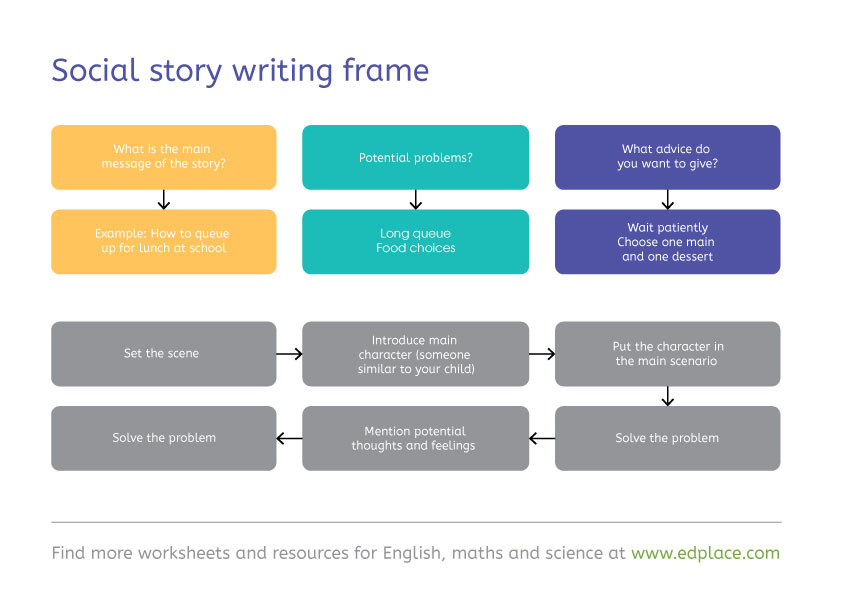 Social story writing frame

What is the main message of the story?

Example: How to queue up for lunch at school

Potential problems?

Long queue
Food choices

What advice do you want to give?

Wait patiently
Choose one main and one dessert

Set the scene

Introduce main character (someone similar to your child)

Put the character in the main scenario

Solve the problem

Mention potential thoughts and feelings

Solve the problem

Find more worksheets and resources for English, maths and science at www.edplace.com